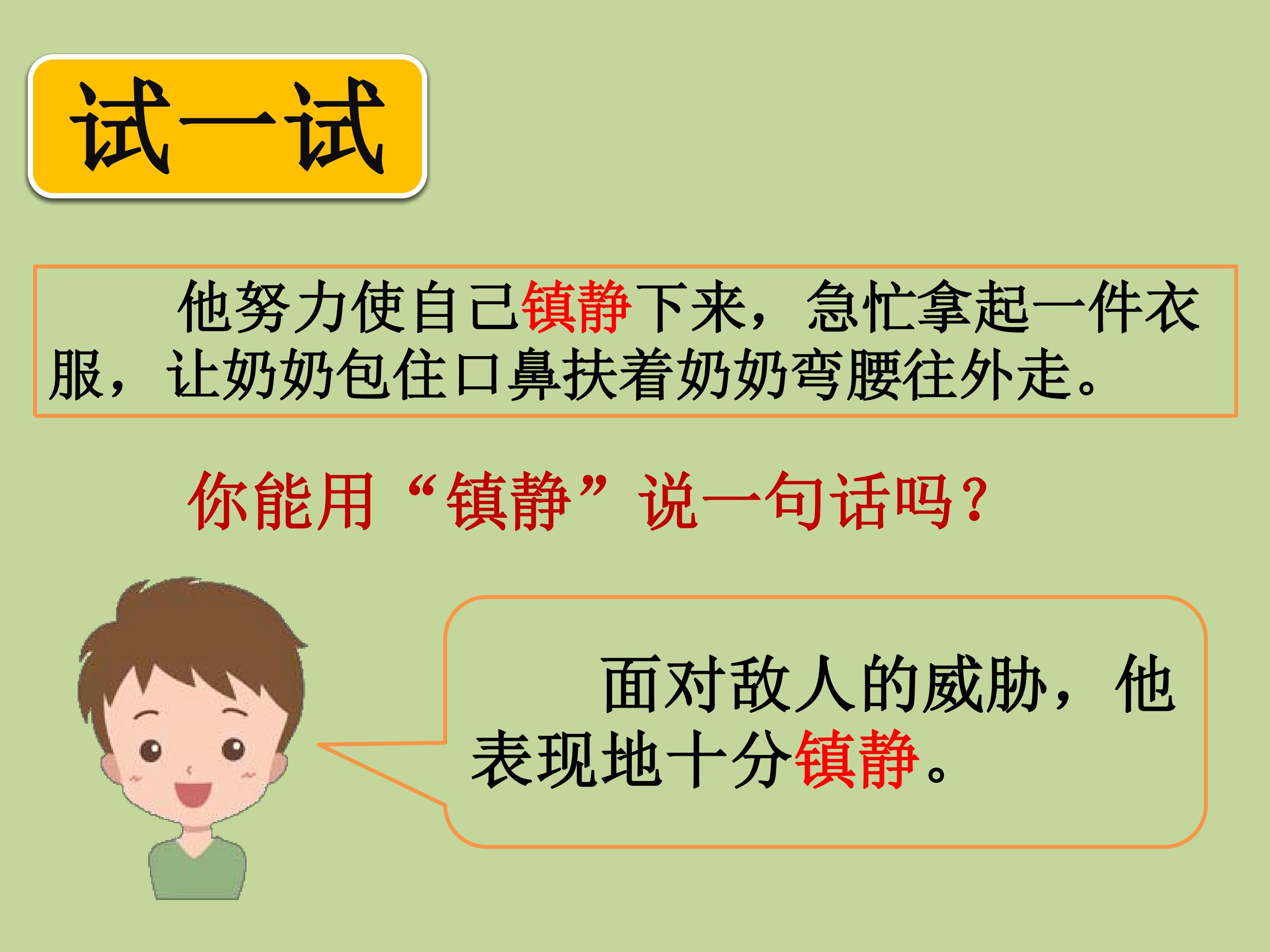 试一试

他努力使自己镇静下来，急忙拿起一件衣服，让奶奶包住口鼻扶着奶奶弯腰往外走。

你能用“镇静”说一句话吗？

面对敌人的威胁，他表现地十分镇静。